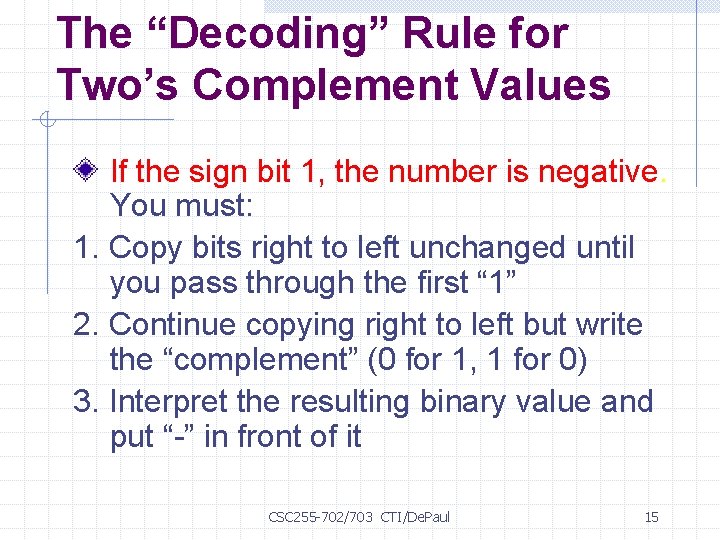 The “Decoding” Rule for Two’s Complement Values

If the sign bit 1, the number is negative. You must:

1. Copy bits right to left unchanged until you pass through the first “1”
2. Continue copying right to left but write the “complement” (0 for 1, 1 for 0)
3. Interpret the resulting binary value and put “-” in front of it

CSC255-702/703 CTI/DePaul

15